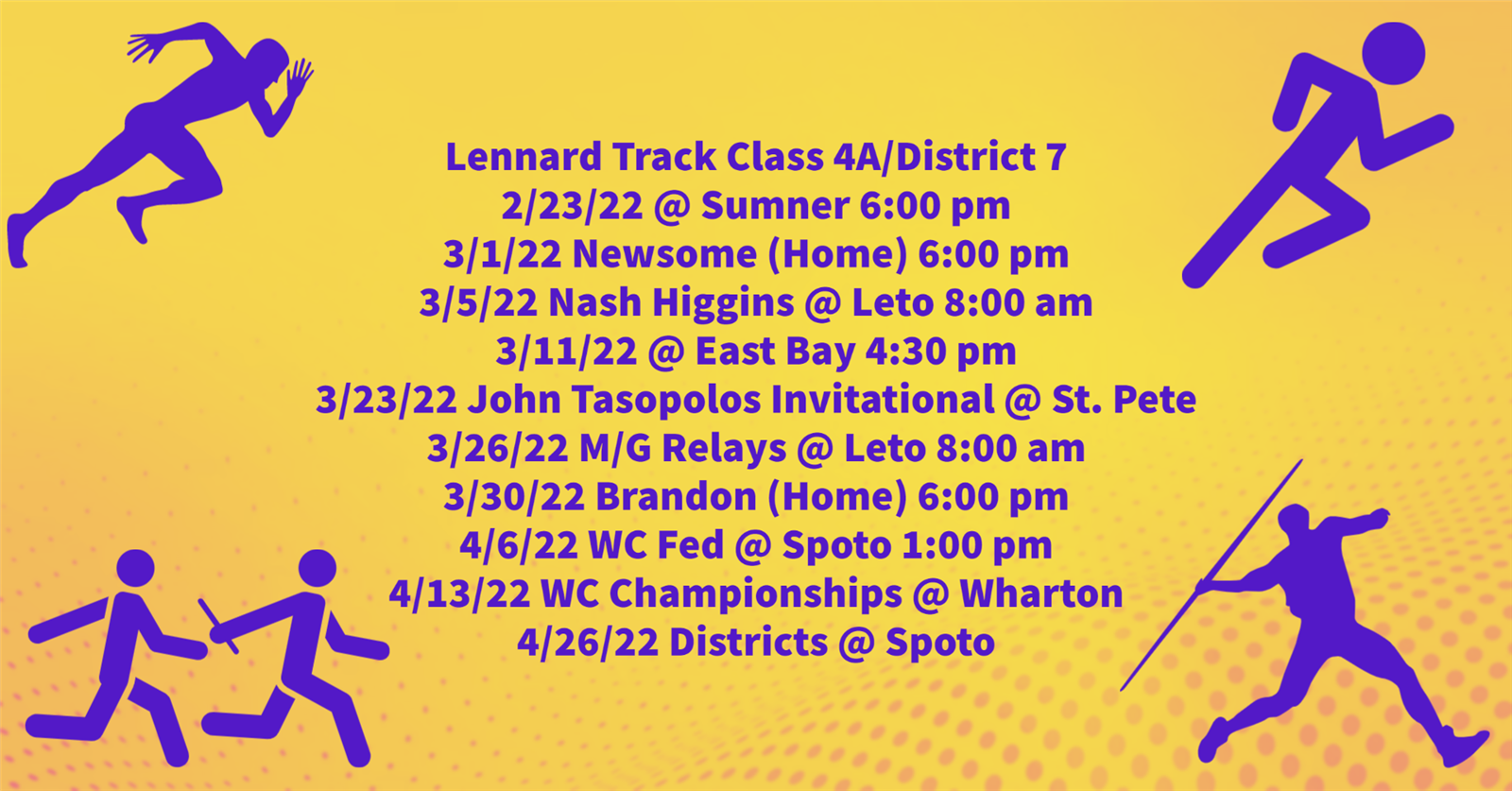 Lennard Track Class 4A/District 7
2/23/22 @ Sumner 6:00 pm
3/1/22 Newsome (Home) 6:00 pm
3/5/22 Nash Higgins @ Leto 8:00 am
3/11/22 @ East Bay 4:30 pm
3/23/22 John Tasopolos Invitational @ St. Pete
3/26/22 M/G Relays @ Leto 8:00 am
3/30/22 Brandon (Home) 6:00 pm
4/6/22 WC Fed @ Spoto 1:00 pm
4/13/22 WC Championships @ Wharton
4/26/22 Districts @ Spoto